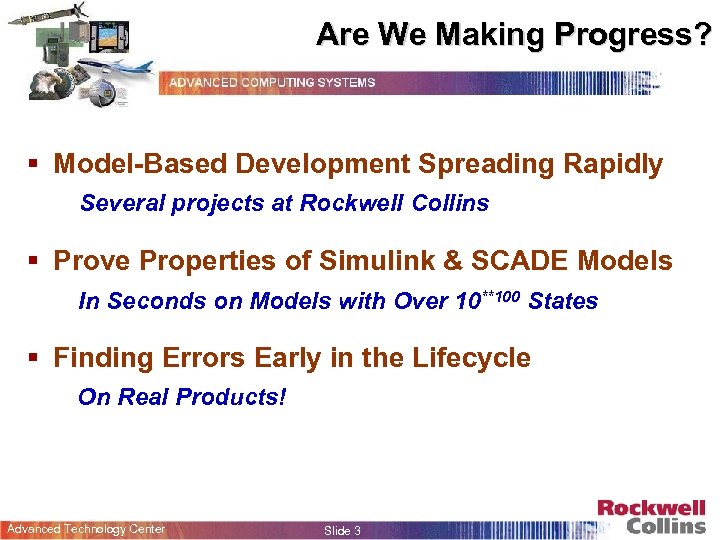 Are We Making Progress?

ADVANCED COMPUTING SYSTEMS

▪ Model-Based Development Spreading Rapidly

Several projects at Rockwell Collins

▪ Prove Properties of Simulink & SCADE Models

In Seconds on Models with Over $10^{**100}$ States

▪ Finding Errors Early in the Lifecycle

On Real Products!

Advanced Technology Center

Slide 3

Rockwell Collins